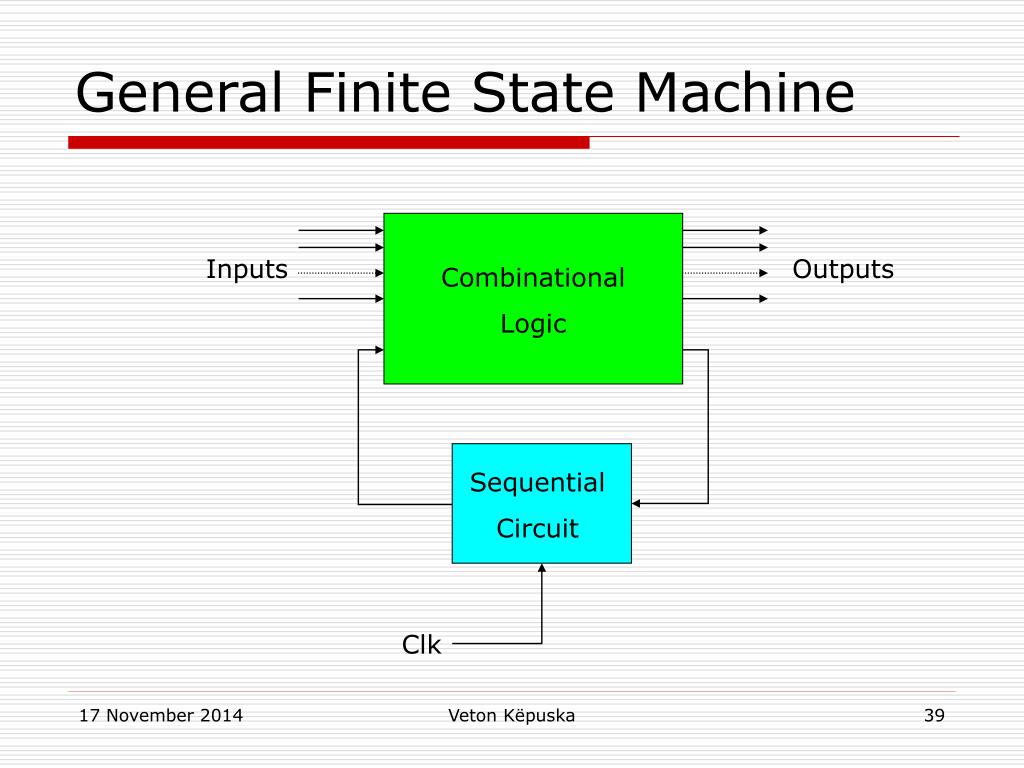 General Finite State Machine

Inputs

Combinational Logic

Outputs

Sequential Circuit

Clk

17 November 2014

Veton Këpuska

39